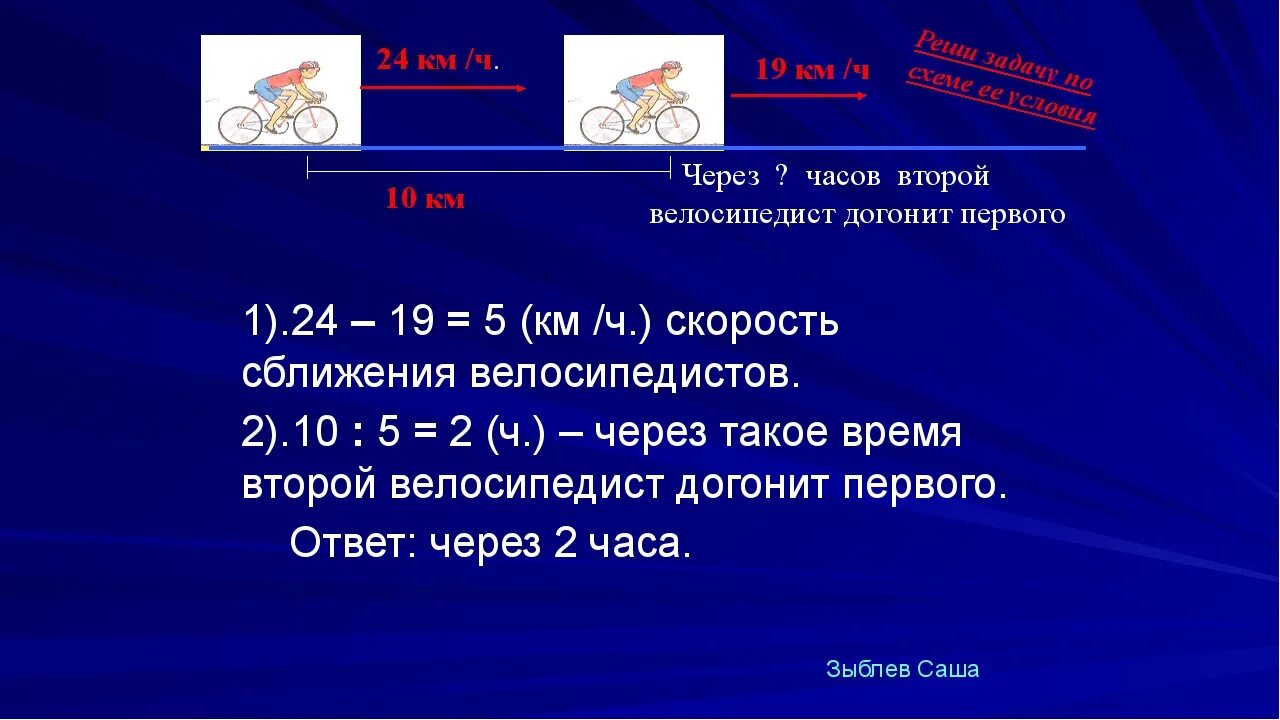 24 км /ч.

19 км /ч

Реши задачу по схеме ее условия

10 км

Через ? часов второй велосипедист догонит первого

1).24 – 19 = 5 (км /ч.) скорость сближения велосипедистов.

2).10 : 5 = 2 (ч.) – через такое время второй велосипедист догонит первого.

Ответ: через 2 часа.

Зыблев Саша